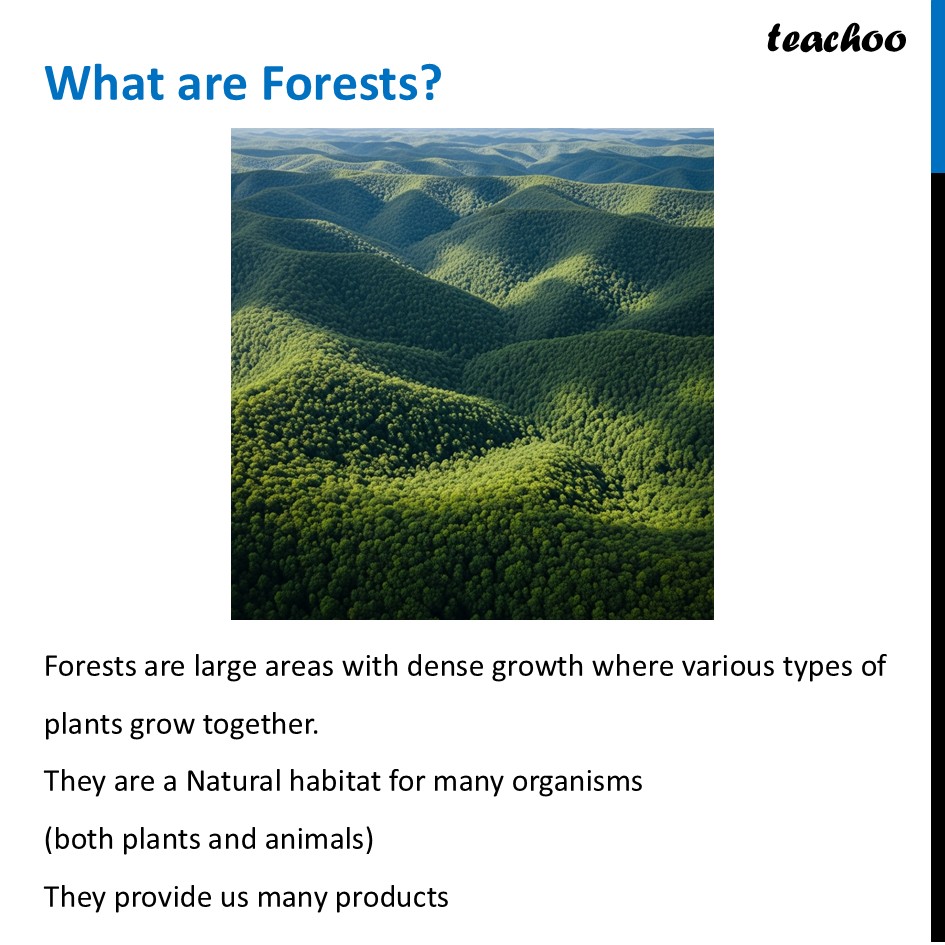 teachoo

What are Forests?

Forests are large areas with dense growth where various types of plants grow together.

They are a Natural habitat for many organisms (both plants and animals)

They provide us many products